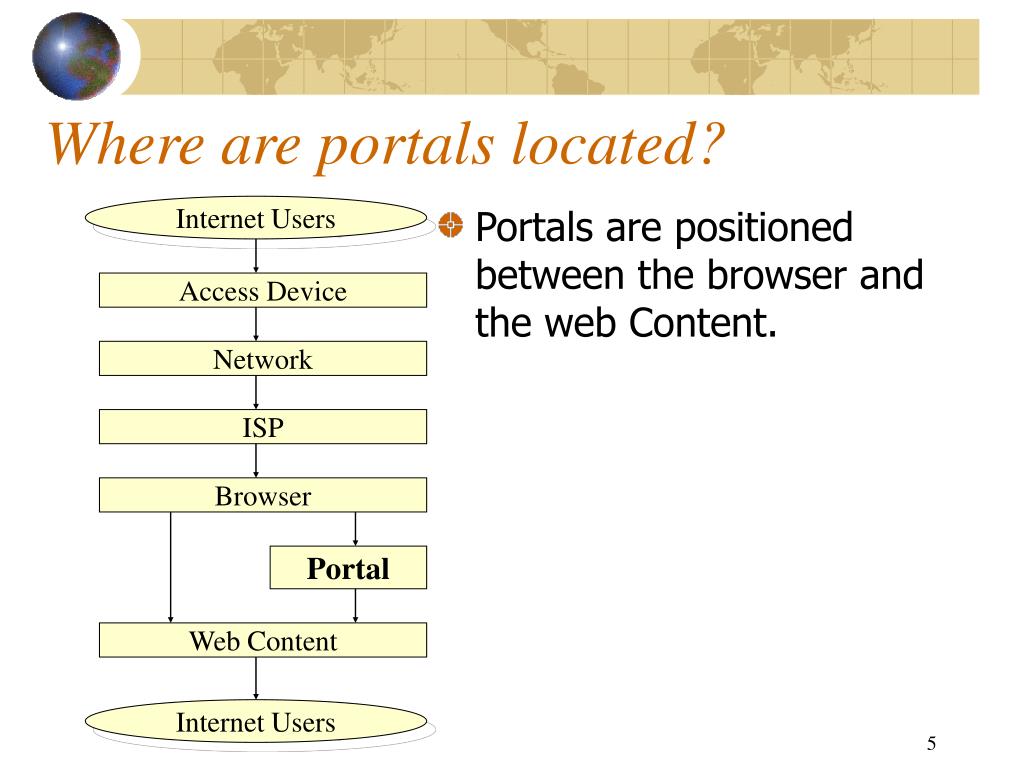 Where are portals located?

Internet Users

Access Device

Network

ISP

Browser

Portal

Web Content

Internet Users

Portals are positioned between the browser and the web Content.

5